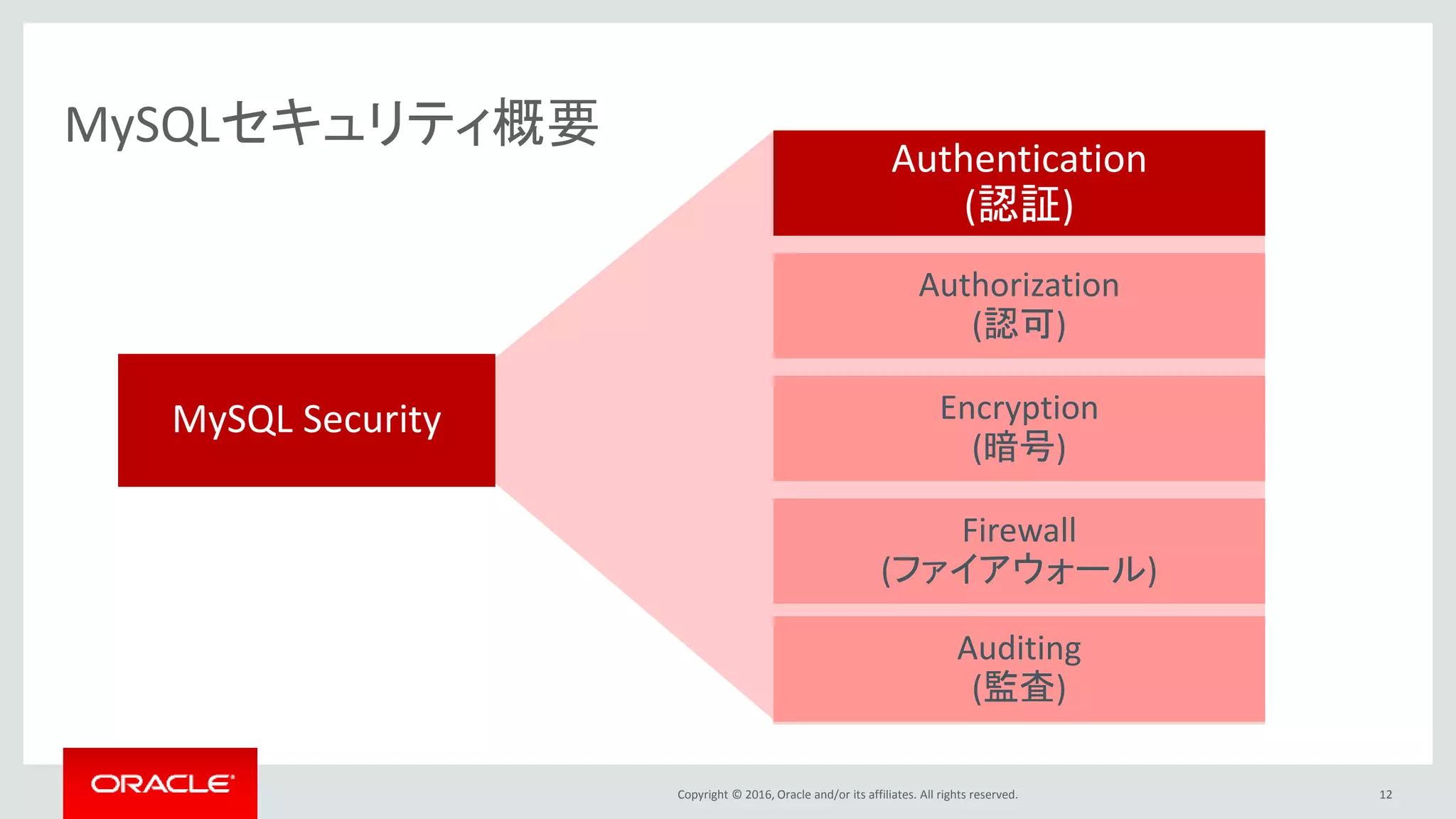 MySQLセキュリティ概要

MySQL Security

Authentication
(認証)

Authorization
(認可)

Encryption
(暗号)

Firewall
(ファイアウォール)

Auditing
(監査)

ORACLE

Copyright © 2016, Oracle and/or its affiliates. All rights reserved.

12